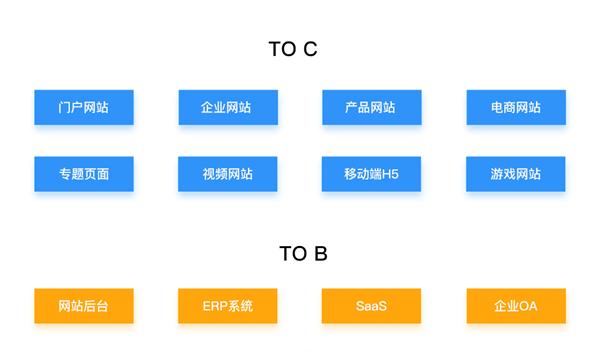 TO C

门户网站

企业网站

产品网站

电商网站

专题页面

视频网站

移动端H5

游戏网站

TO B

网站后台

ERP系统

SaaS

企业OA